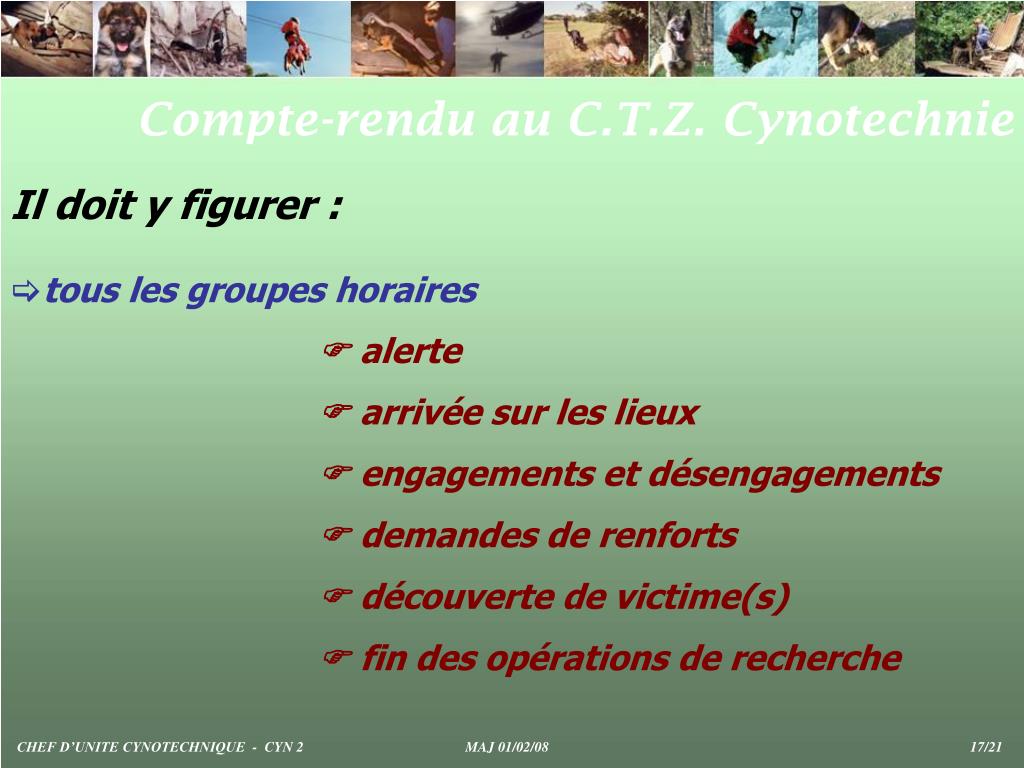 Compte-rendu au C.T.Z. Cynotechnie

Il doit y figurer :

⇨ tous les groupes horaires

☞ alerte

☞ arrivée sur les lieux

☞ engagements et désengagements

☞ demandes de renforts

☞ découverte de victime(s)

☞ fin des opérations de recherche

CHEF D'UNITE CYNOTECHNIQUE - CYN 2

MAJ 01/02/08

17/21